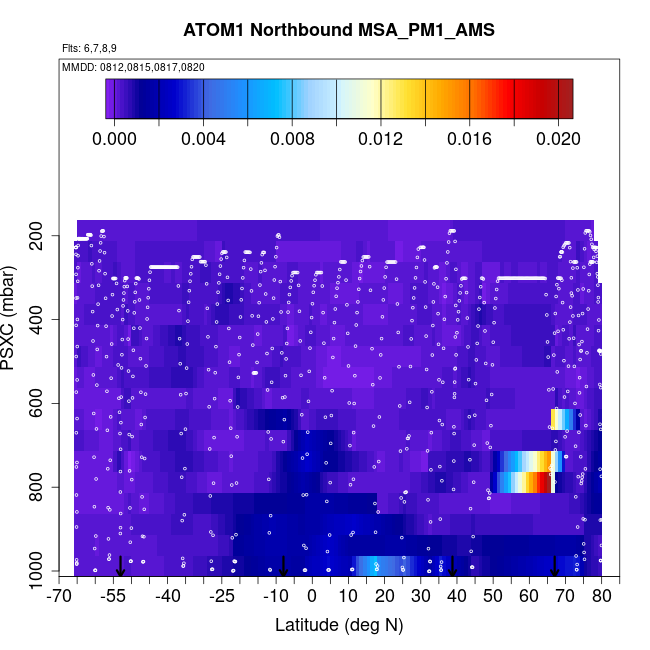 ATOM1 Northbound MSA_PM1_AMS

Flts: 6,7,8,9

MMDD: 0812,0815,0817,0820

0.000 0.004 0.008 0.012 0.016 0.020

PSXC (mbar)

200
400
600
800
1000

-70 -55 -40 -25 -10 0 10 20 30 40 50 60 70 80

Latitude (deg N)